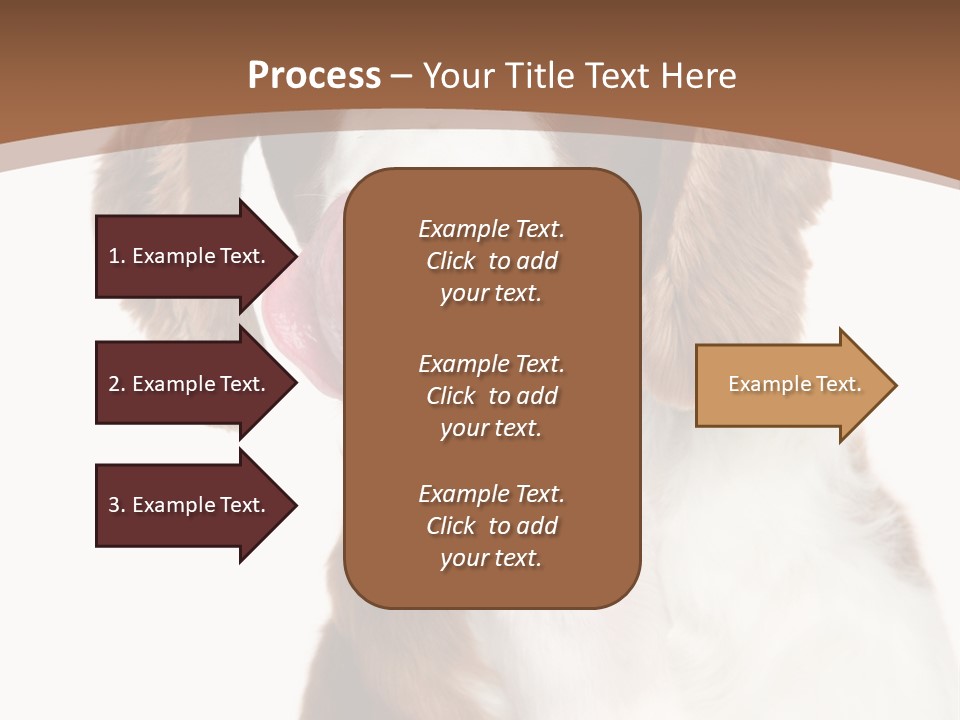 Process – Your Title Text Here

1. Example Text.

2. Example Text.

3. Example Text.

Example Text. Click to add your text.

Example Text. Click to add your text.

Example Text. Click to add your text.

Example Text.